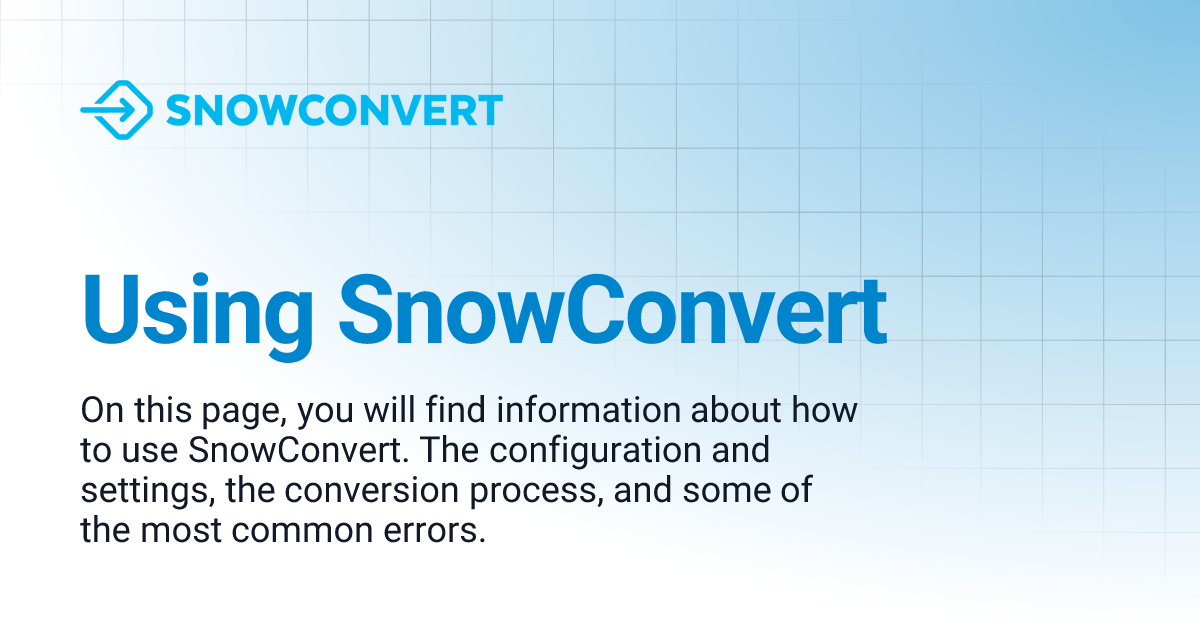 SNOWCONVERT

Using SnowConvert

On this page, you will find information about how to use SnowConvert. The configuration and settings, the conversion process, and some of the most common errors.